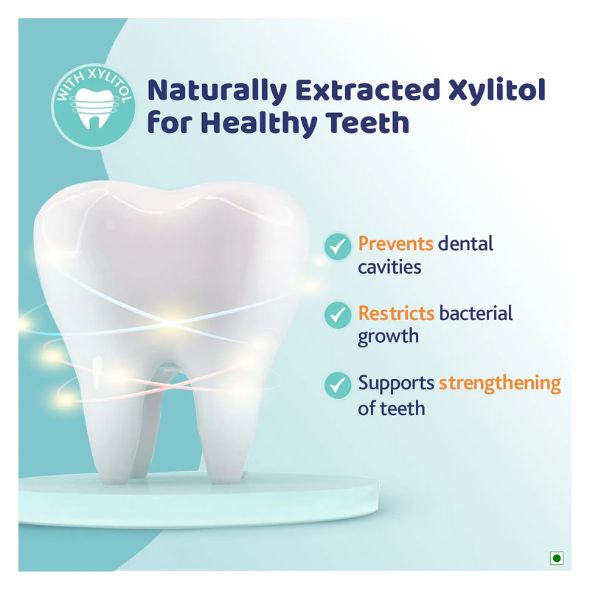 WITH XYLITOL

Naturally Extracted Xylitol for Healthy Teeth

Prevents dental cavities

Restricts bacterial growth

Supports strengthening of teeth